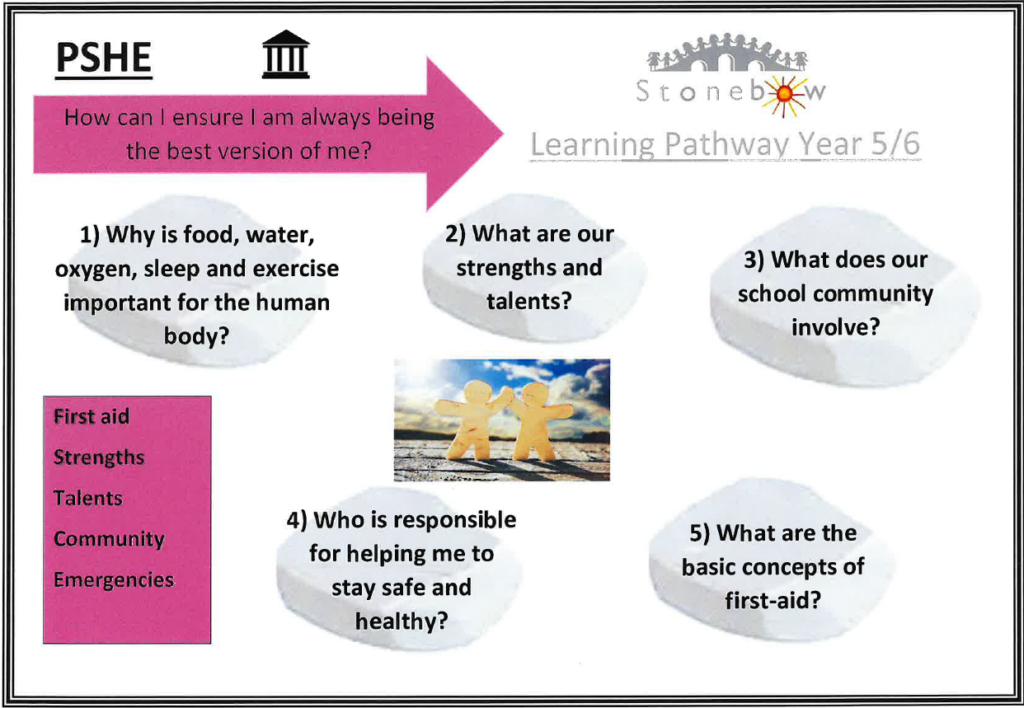 PSHE

How can I ensure I am always being the best version of me?

Stonebow

Learning Pathway Year 5/6

1) Why is food, water, oxygen, sleep and exercise important for the human body?

2) What are our strengths and talents?

3) What does our school community involve?

First aid
Strengths
Talents
Community
Emergencies

4) Who is responsible for helping me to stay safe and healthy?

5) What are the basic concepts of first-aid?